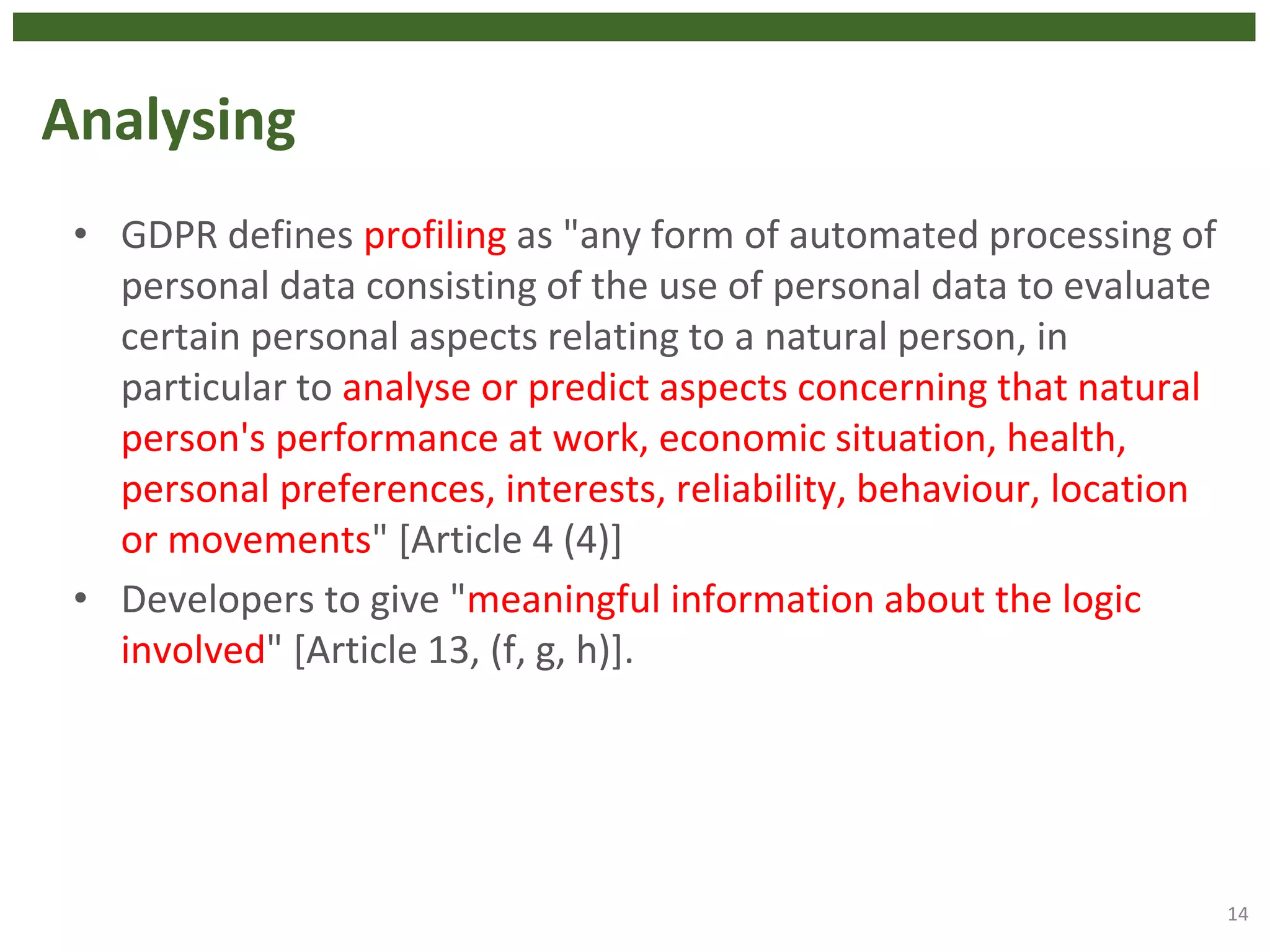 Analysing

• GDPR defines profiling as "any form of automated processing of personal data consisting of the use of personal data to evaluate certain personal aspects relating to a natural person, in particular to analyse or predict aspects concerning that natural person's performance at work, economic situation, health, personal preferences, interests, reliability, behaviour, location or movements" [Article 4 (4)]

• Developers to give "meaningful information about the logic involved" [Article 13, (f, g, h)].

14